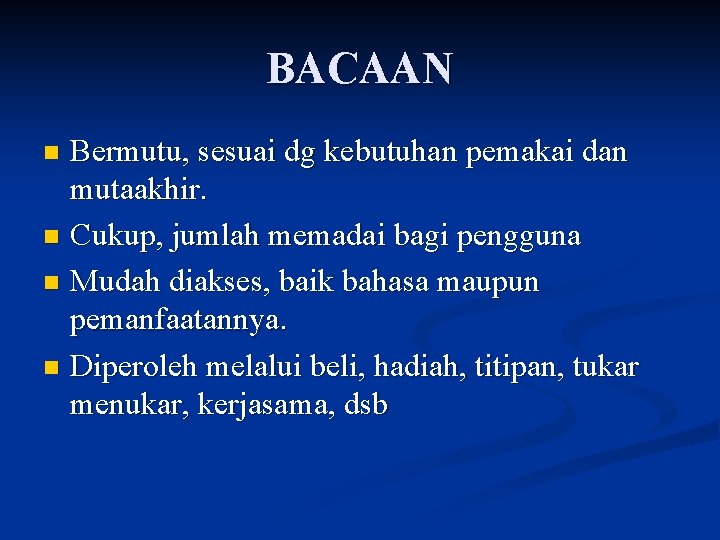 BACAAN

- Bermutu, sesuai dg kebutuhan pemakai dan mutaakhir.
- Cukup, jumlah memadai bagi pengguna
- Mudah diakses, baik bahasa maupun pemanfaatannya.
- Diperoleh melalui beli, hadiah, titipan, tukar menukar, kerjasama, dsb